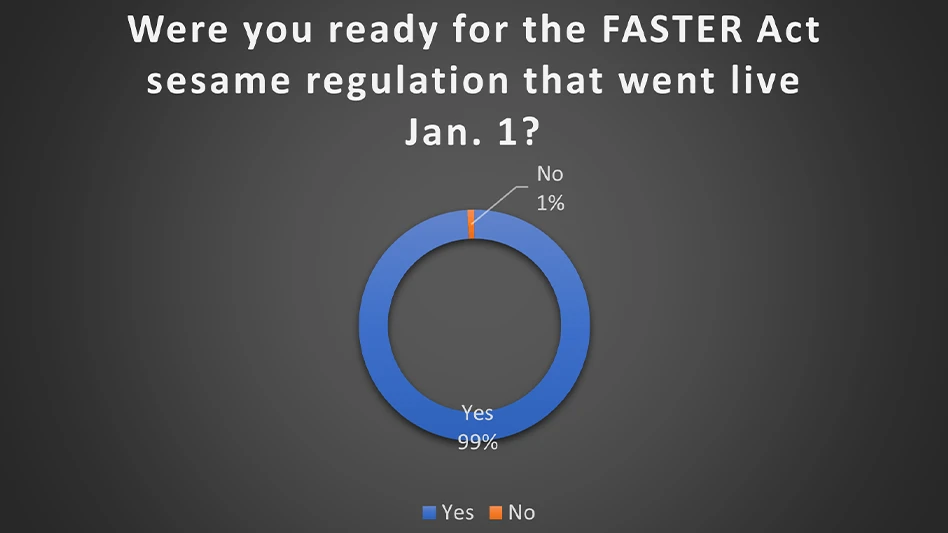 Were you ready for the FASTER Act sesame regulation that went live Jan. 1?

No
1%

Yes
99%

Yes No